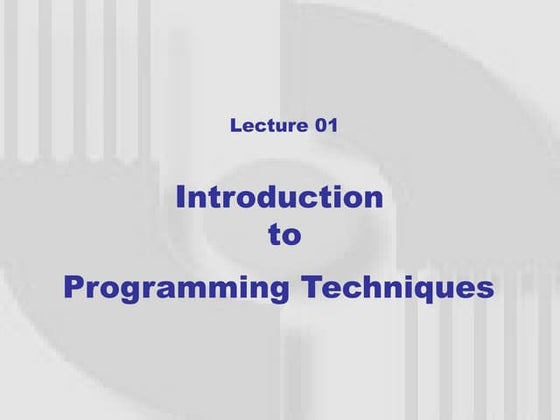 Lecture 01

Introduction
to
Programming Techniques